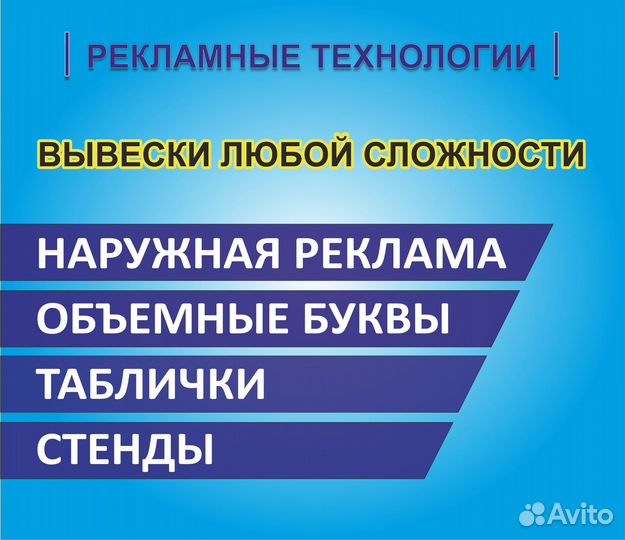 | РЕКЛАМНЫЕ ТЕХНОЛОГИИ |

ВЫВЕСКИ ЛЮБОЙ СЛОЖНОСТИ

НАРУЖНАЯ РЕКЛАМА

ОБЪЕМНЫЕ БУКВЫ

ТАБЛИЧКИ

СТЕНДЫ

Avito